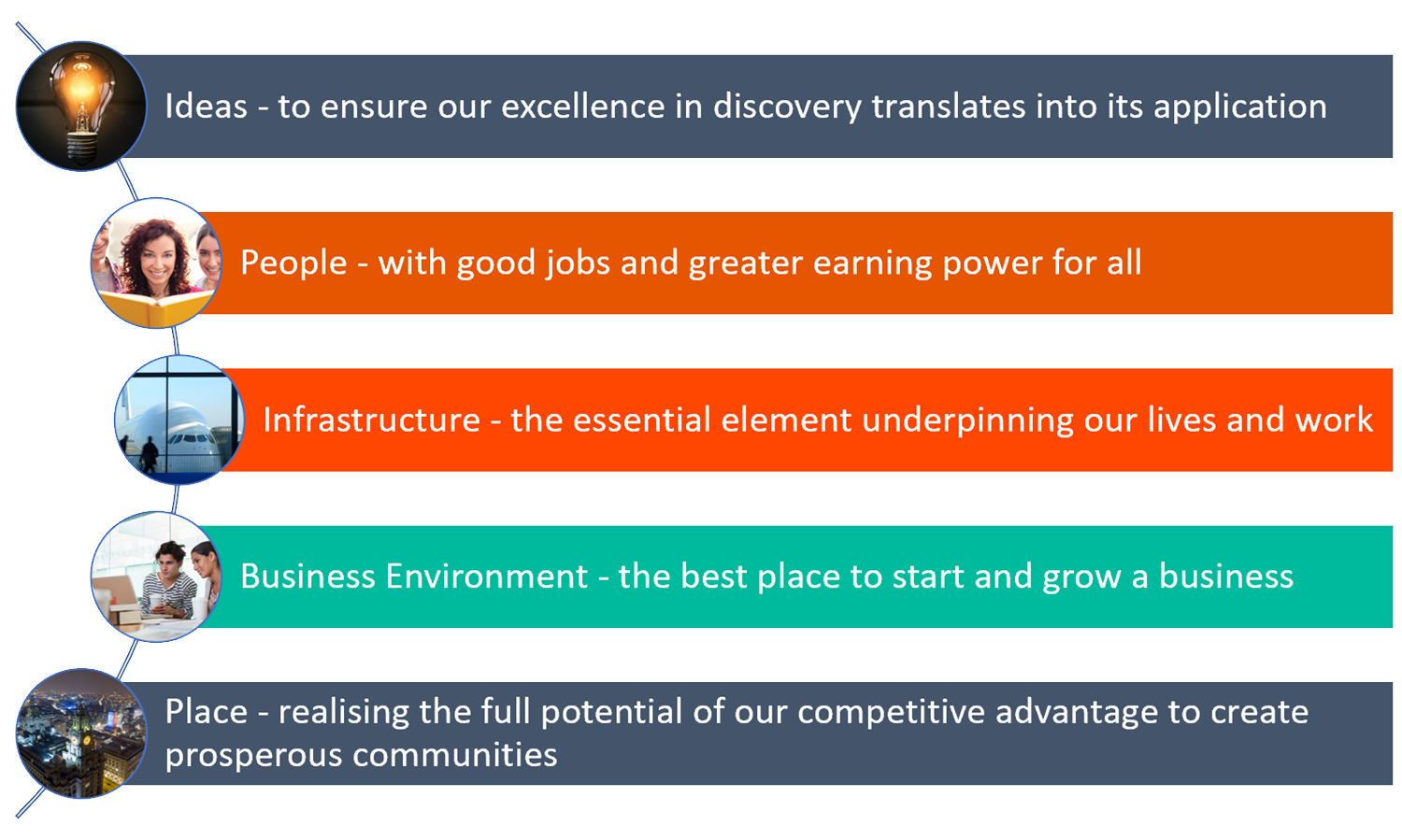 Ideas - to ensure our excellence in discovery translates into its application

People - with good jobs and greater earning power for all

Infrastructure - the essential element underpinning our lives and work

Business Environment - the best place to start and grow a business

Place - realising the full potential of our competitive advantage to create prosperous communities